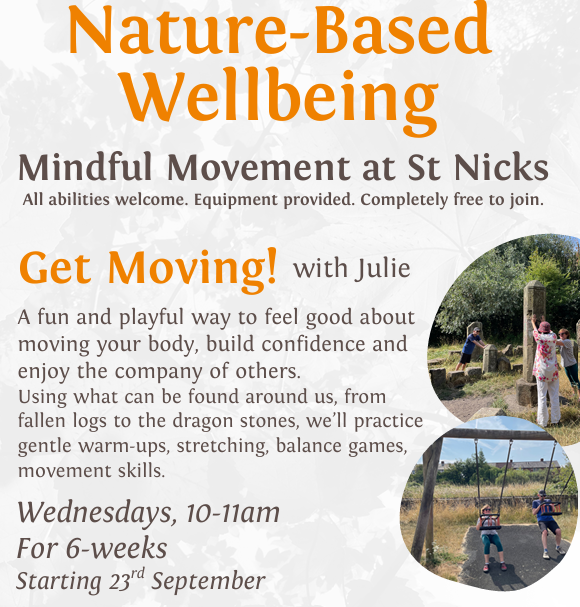 Nature-Based Wellbeing

Mindful Movement at St Nicks

All abilities welcome. Equipment provided. Completely free to join.

Get Moving! with Julie

A fun and playful way to feel good about moving your body, build confidence and enjoy the company of others.
Using what can be found around us, from fallen logs to the dragon stones, we'll practice gentle warm-ups, stretching, balance games, movement skills.

Wednesdays, 10-11am
For 6-weeks
Starting 23$^{rd}$ September